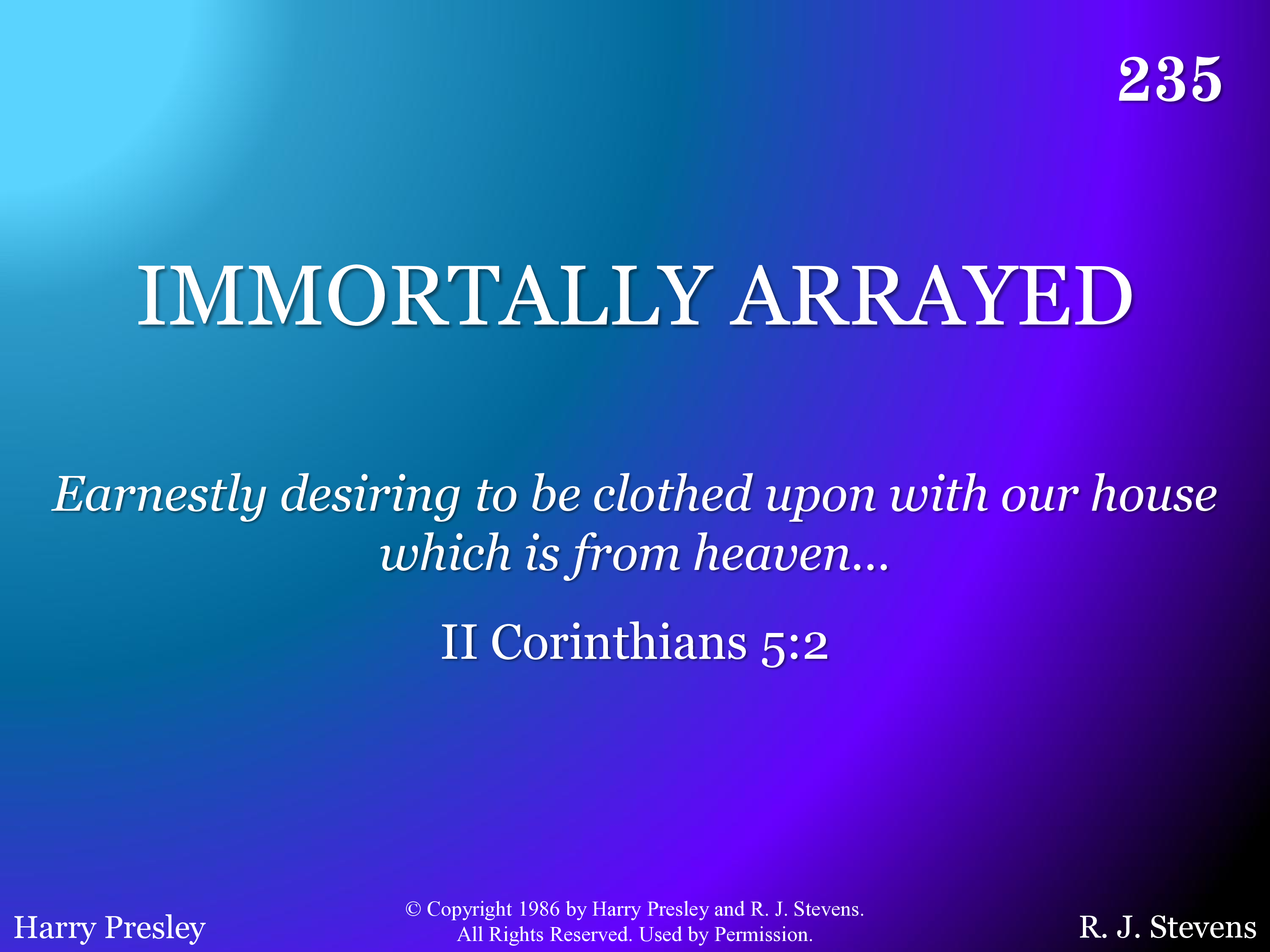 235

IMMORTALLY ARRAYED

Earnestly desiring to be clothed upon with our house which is from heaven…

II Corinthians 5:2

Harry Presley

© Copyright 1986 by Harry Presley and R. J. Stevens. All Rights Reserved. Used by Permission.

R. J. Stevens